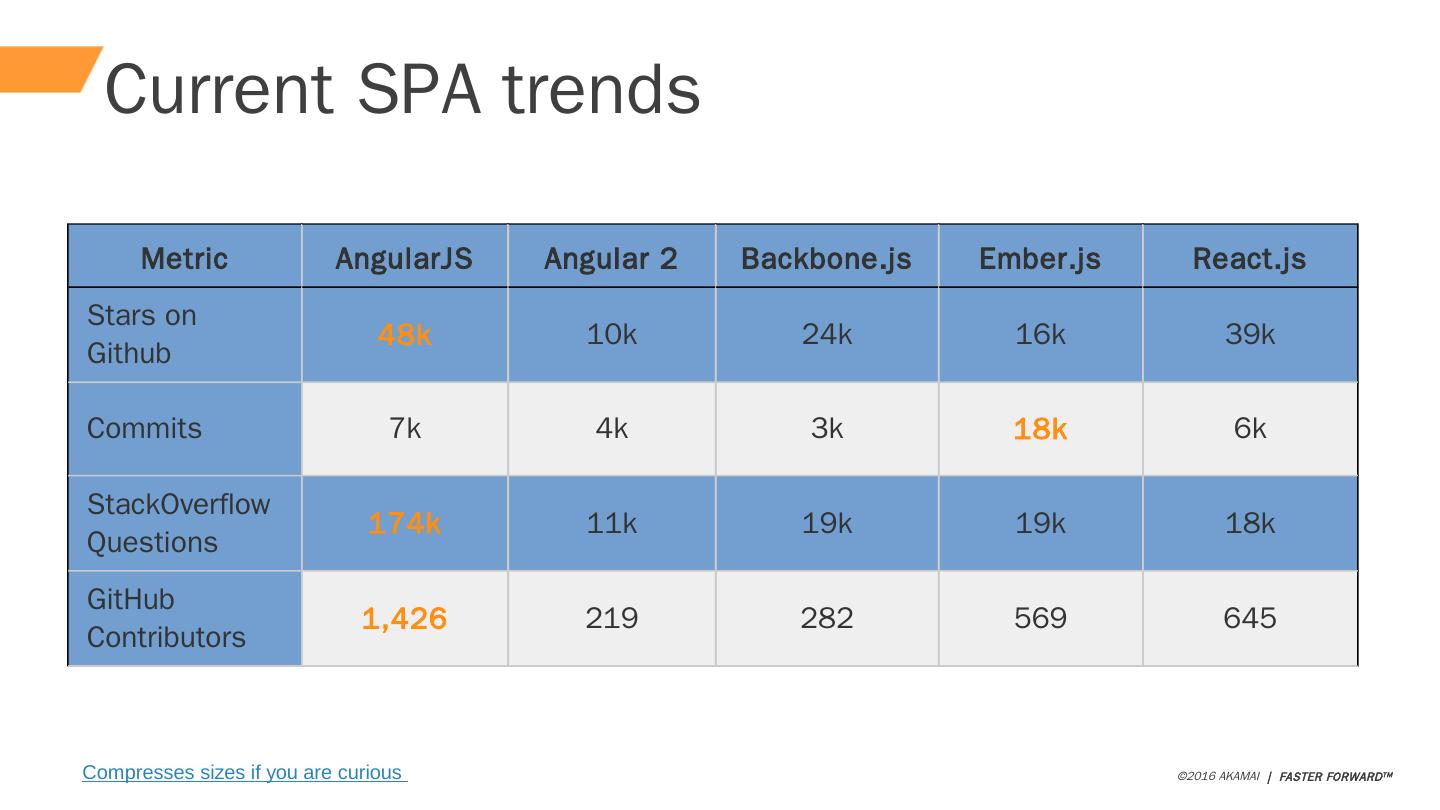 Current SPA trends

| Metric | AngularJS | Angular 2 | Backbone.js | Ember.js | React.js |
|---|---|---|---|---|---|
| Stars on Github | 48k | 10k | 24k | 16k | 39k |
| Commits | 7k | 4k | 3k | 18k | 6k |
| StackOverflow Questions | 174k | 11k | 19k | 19k | 18k |
| GitHub Contributors | 1,426 | 219 | 282 | 569 | 645 |

Compresses sizes if you are curious

©2016 AKAMAI | FASTER FORWARD™